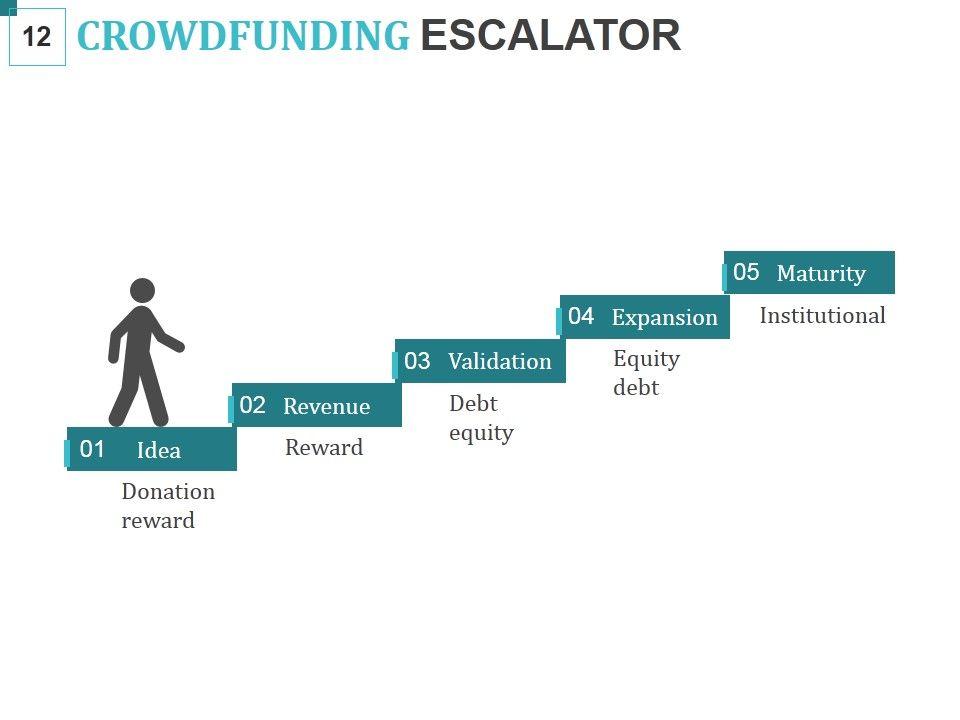 12 CROWDFUNDING ESCALATOR

01 Idea
Donation reward

02 Revenue
Reward

03 Validation
Debt equity

04 Expansion
Equity debt

05 Maturity
Institutional